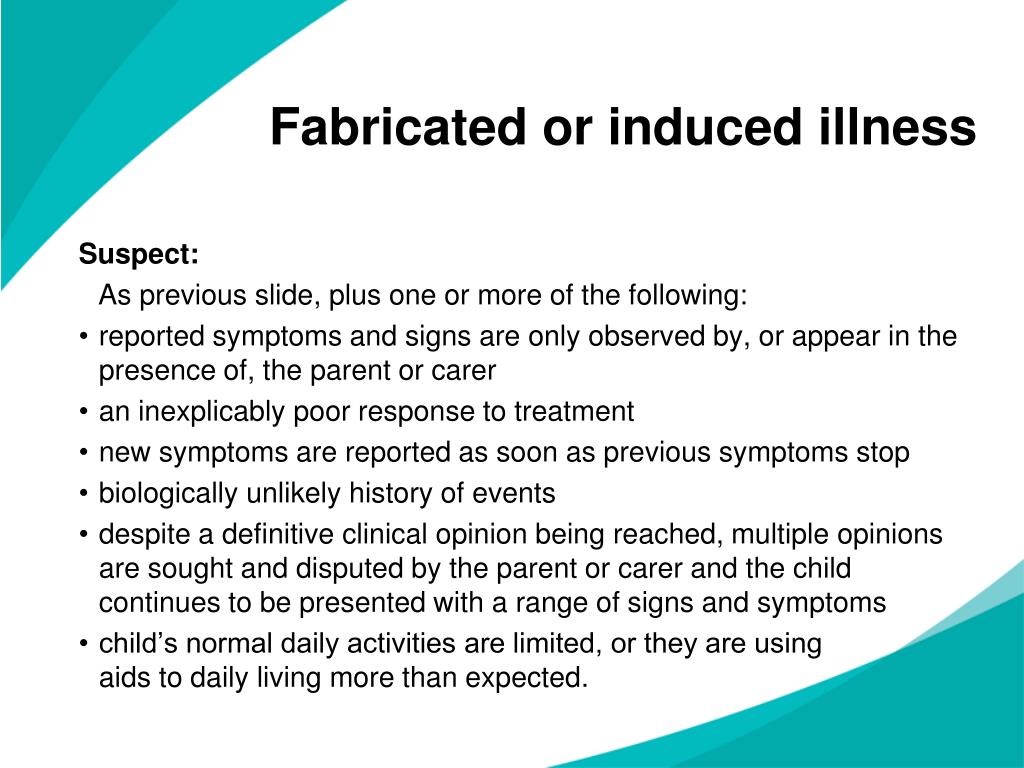 Fabricated or induced illness

Suspect:

As previous slide, plus one or more of the following:

• reported symptoms and signs are only observed by, or appear in the presence of, the parent or carer
• an inexplicably poor response to treatment
• new symptoms are reported as soon as previous symptoms stop
• biologically unlikely history of events
• despite a definitive clinical opinion being reached, multiple opinions are sought and disputed by the parent or carer and the child continues to be presented with a range of signs and symptoms
• child's normal daily activities are limited, or they are using aids to daily living more than expected.